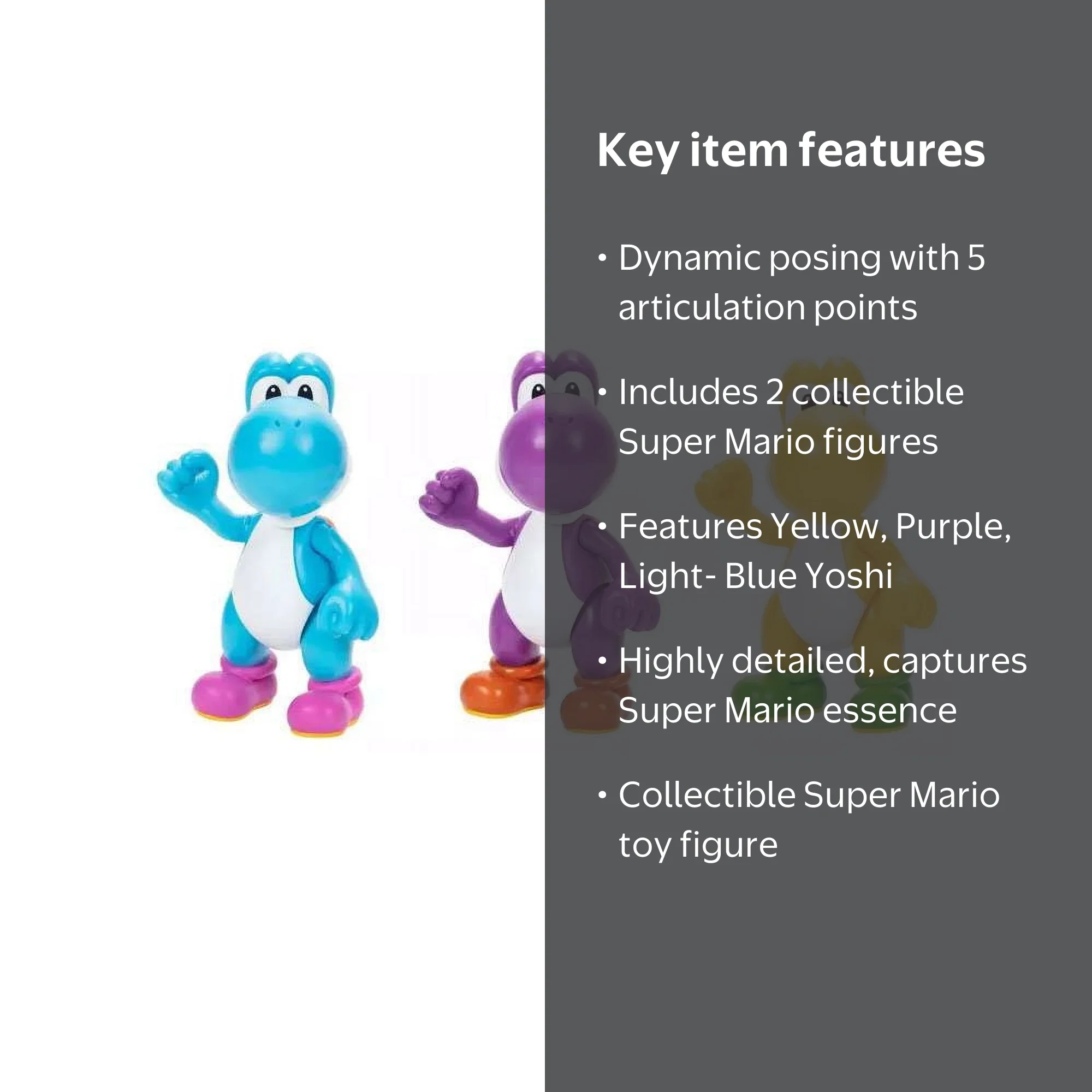 Key item features

• Dynamic posing with 5 articulation points

• Includes 2 collectible Super Mario figures

• Features Yellow, Purple, Light- Blue Yoshi

• Highly detailed, captures Super Mario essence

• Collectible Super Mario toy figure